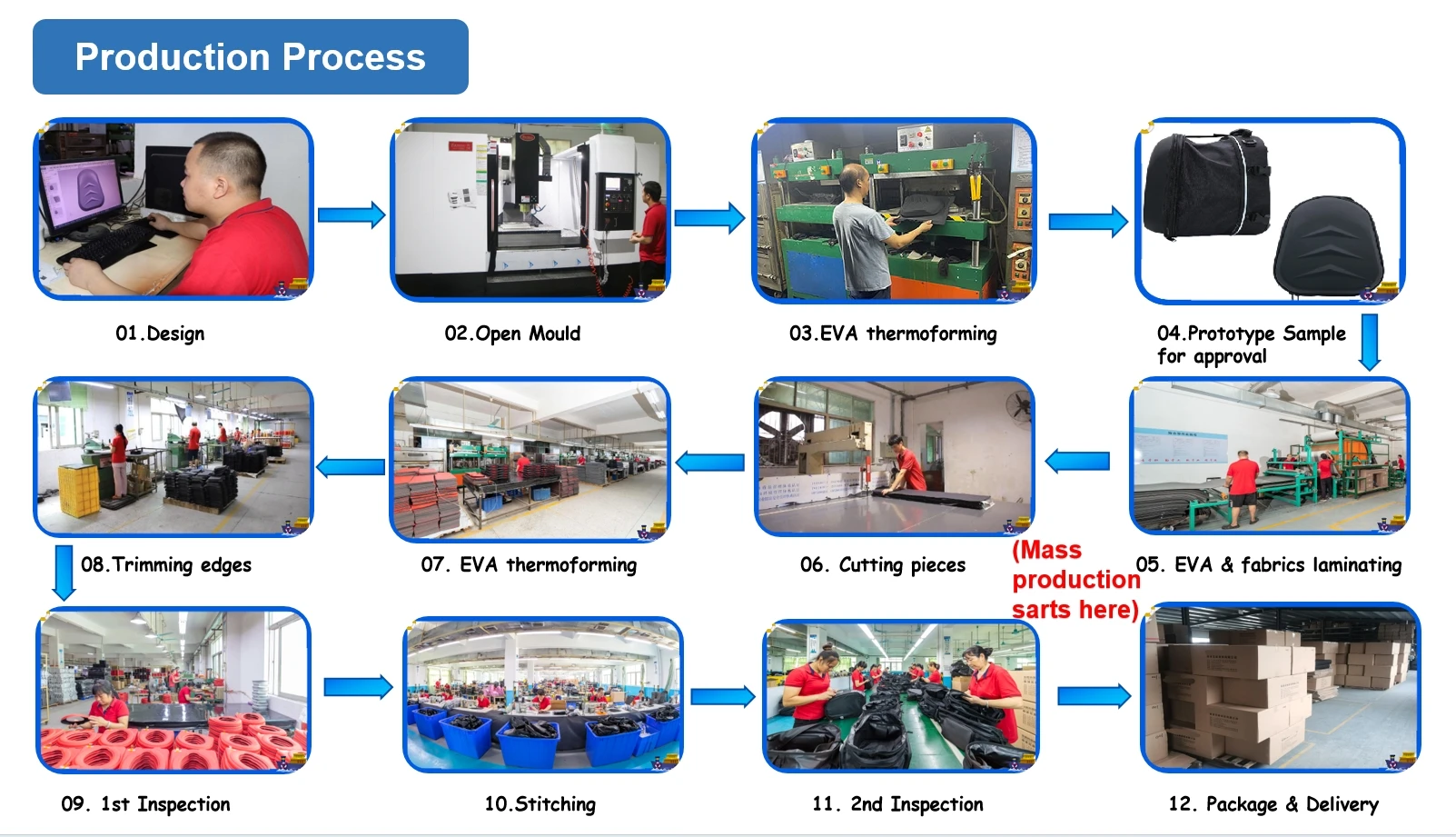 Production Process

01.Design

02.Open Mould

03.EVA thermoforming

04.Prototype Sample for approval

05. EVA & fabrics laminating

(Mass production sarts here)

06. Cutting pieces

07. EVA thermoforming

08.Trimming edges

09. 1st Inspection

10.Stitching

11. 2nd Inspection

12. Package & Delivery